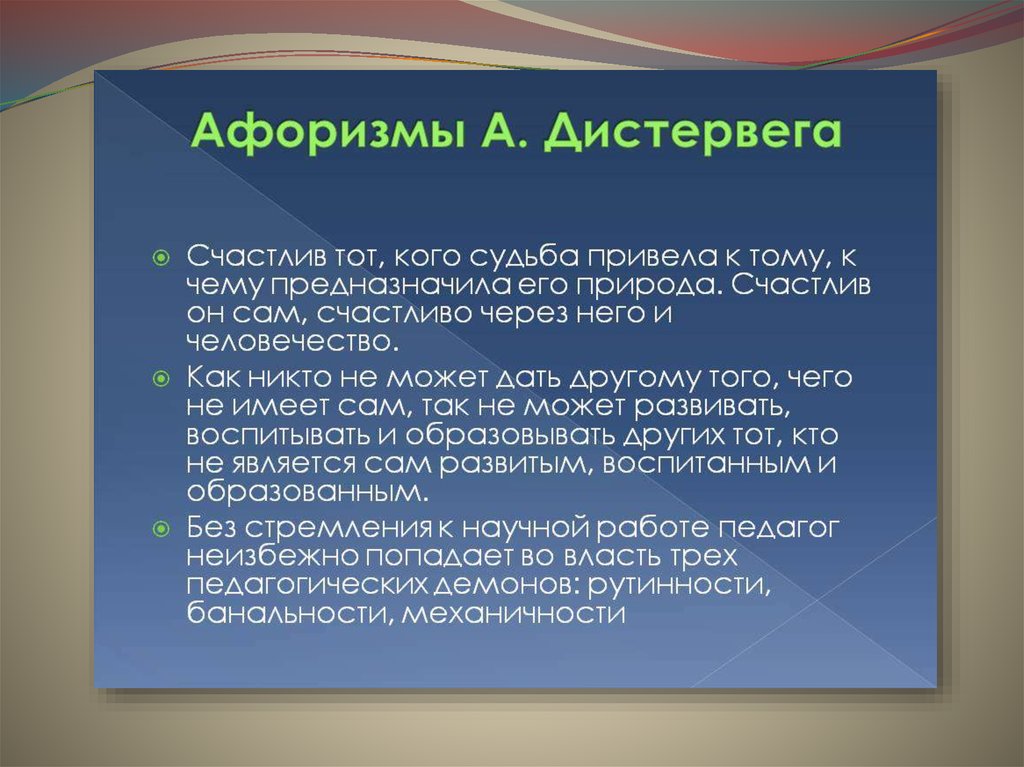 Афоризмы А. Дистервега

Счастлив тот, кого судьба привела к тому, к чему предназначила его природа. Счастлив он сам, счастливо через него и человечество.

Как никто не может дать другому того, чего не имеет сам, так не может развивать, воспитывать и образовывать других тот, кто не является сам развитым, воспитанным и образованным.

Без стремления к научной работе педагог неизбежно попадает во власть трех педагогических демонов: рутинности, банальности, механичности